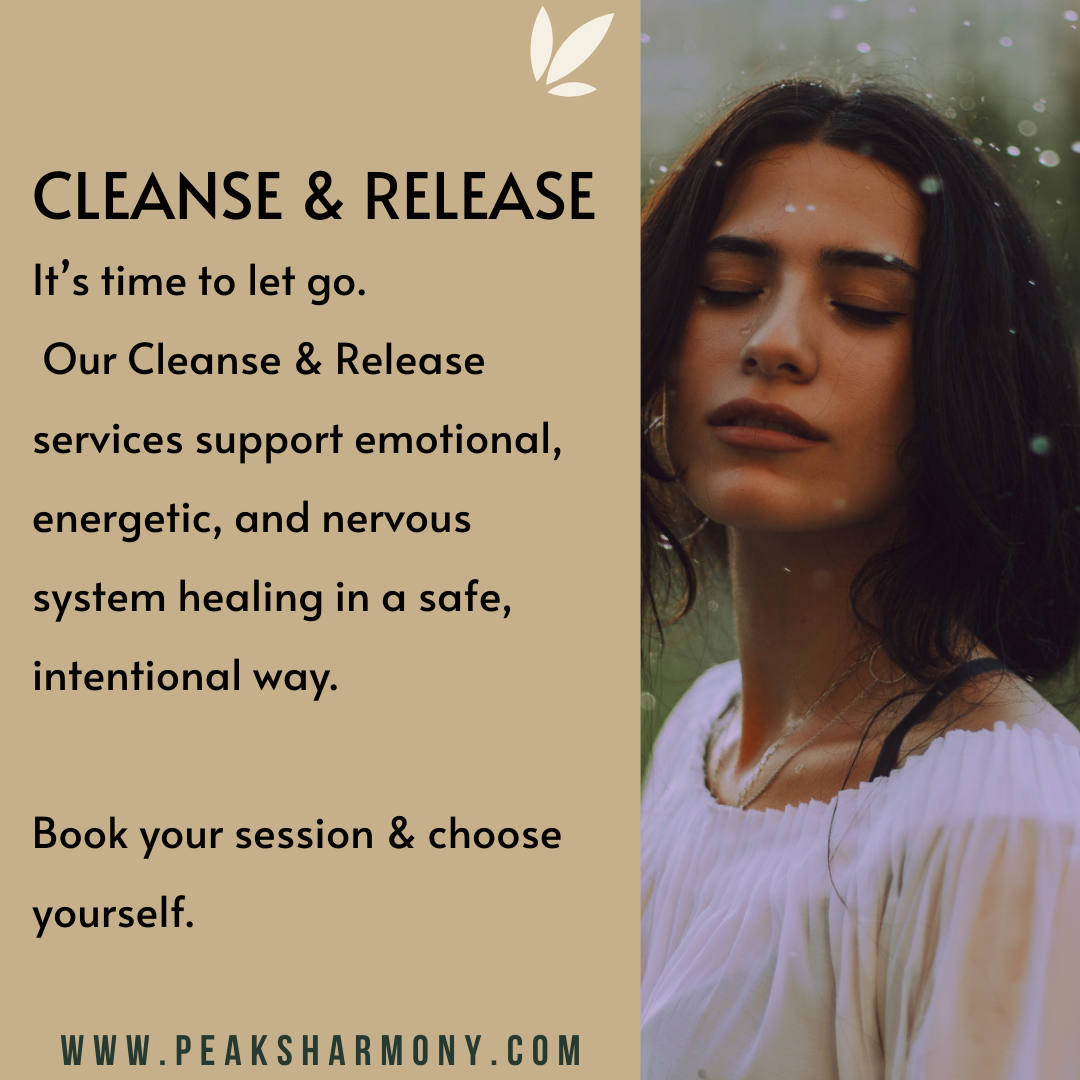 CLEANSE & RELEASE

It's time to let go.
Our Cleanse & Release services support emotional, energetic, and nervous system healing in a safe, intentional way.

Book your session & choose yourself.

WWW.PEAKSHARMONY.COM